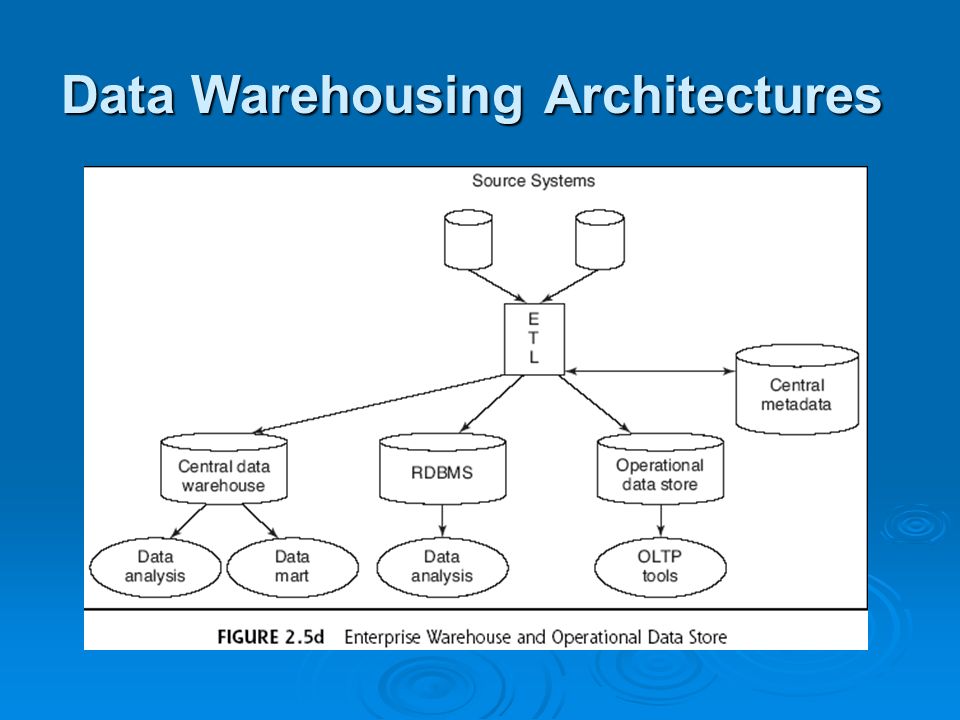 Data Warehousing Architectures

Source Systems

E
T
L

Central metadata

Central data warehouse

RDBMS

Operational data store

Data analysis

Data mart

Data analysis

OLTP tools

FIGURE 2.5d Enterprise Warehouse and Operational Data Store